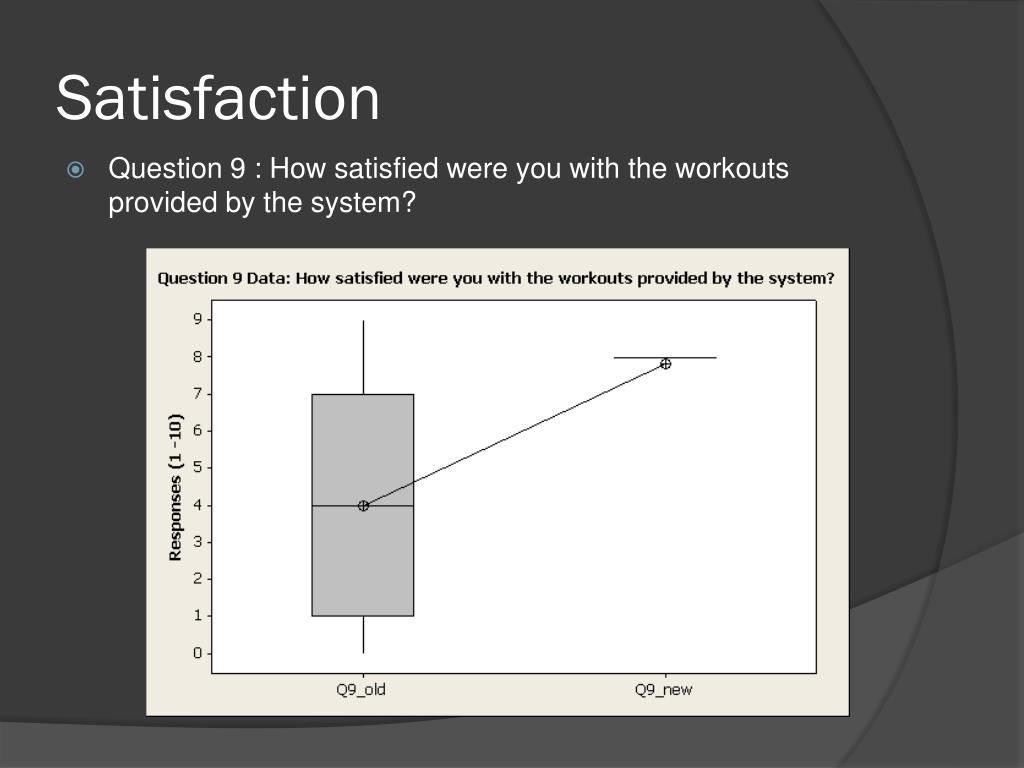 Satisfaction

Question 9 : How satisfied were you with the workouts provided by the system?

Question 9 Data: How satisfied were you with the workouts provided by the system?

Responses (1 -10)

9
8
7
6
5
4
3
2
1
0

Q9_old
Q9_new